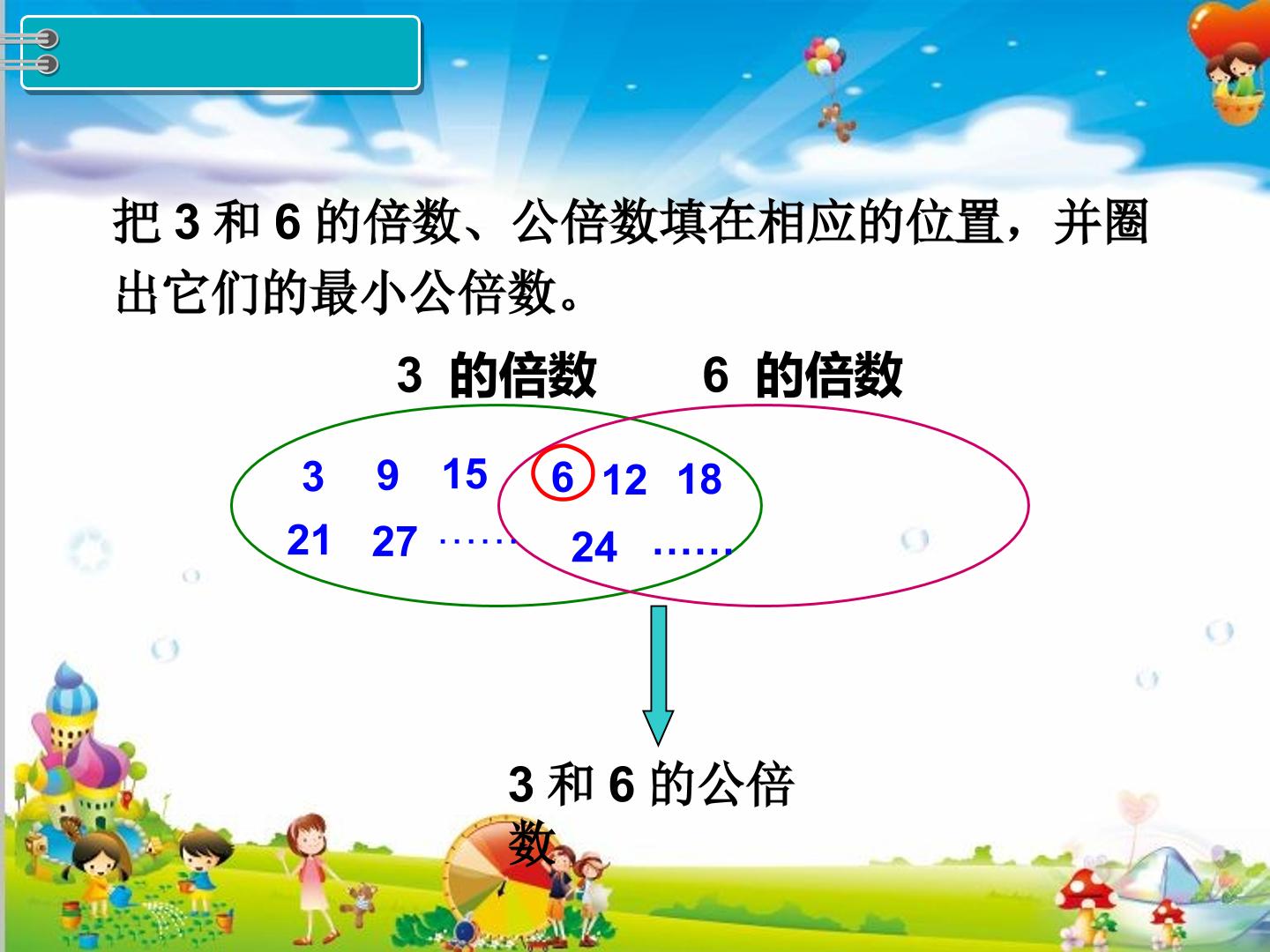 把 3 和 6 的倍数、公倍数填在相应的位置，并圈出它们的最小公倍数。

3 的倍数 6 的倍数

3 9 15
21 27 ……

6 12 18
24 ……

3 和 6 的公倍数